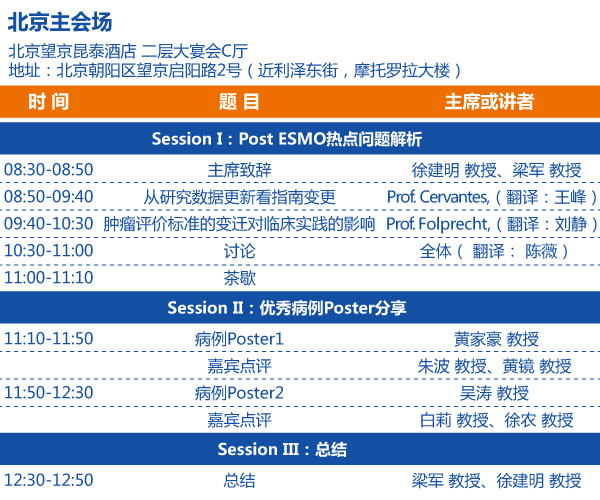 北京主会场

北京望京昆泰酒店 二层大宴会C厅
地址：北京朝阳区望京启阳路2号（近利泽东街，摩托罗拉大楼）

| 时 间 | 题 目 | 主席或讲者 |
|---|---|---|
| Session Ⅰ：Post ESMO热点问题解析 | | |
| 08:30-08:50 | 主席致辞 | 徐建明 教授、梁军 教授 |
| 08:50-09:40 | 从研究数据更新看指南变更 | Prof. Cervantes,（翻译：王峰） |
| 09:40-10:30 | 肿瘤评价标准的变迁对临床实践的影响 | Prof. Folprecht,（翻译：刘静） |
| 10:30-11:00 | 讨论 | 全体（ 翻译： 陈薇） |
| 11:00-11:10 | 茶歇 | |
| Session Ⅱ：优秀病例Poster分享 | | |
| 11:10-11:50 | 病例Poster1 | 黄家豪 教授 |
| | 嘉宾点评 | 朱波 教授、黄镜 教授 |
| 11:50-12:30 | 病例Poster2 | 吴涛 教授 |
| | 嘉宾点评 | 白莉 教授、徐农 教授 |
| Session Ⅲ：总结 | | |
| 12:30-12:50 | 总结 | 梁军 教授、徐建明 教授 |